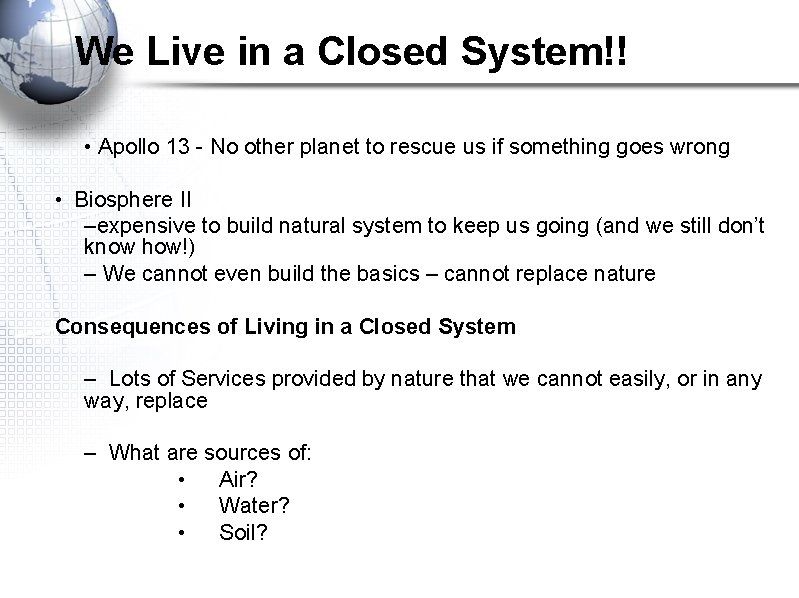 We Live in a Closed System!!

• Apollo 13 - No other planet to rescue us if something goes wrong

• Biosphere II
–expensive to build natural system to keep us going (and we still don't know how!)
– We cannot even build the basics – cannot replace nature

Consequences of Living in a Closed System

– Lots of Services provided by nature that we cannot easily, or in any way, replace

– What are sources of:
• Air?
• Water?
• Soil?